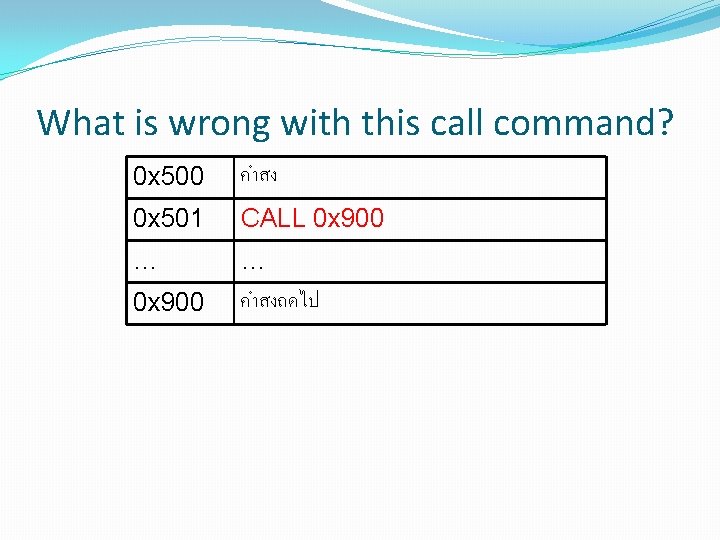 What is wrong with this call command?

| 0x500 | คำสง |
|---|---|
| 0x501 | CALL 0x900 |
| … | … |
| 0x900 | คำสงถดไป |